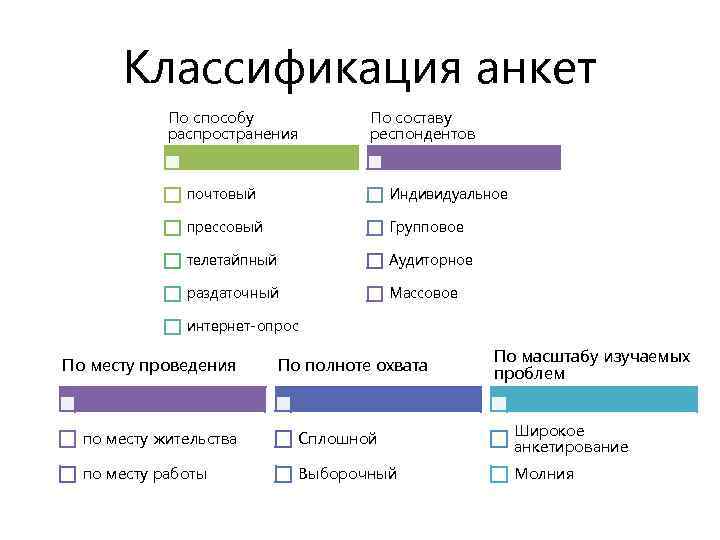 Классификация анкет

По способу распространения

почтовый

прессовый

телетайпный

раздаточный

интернет-опрос

По составу респондентов

Индивидуальное

Групповое

Аудиторное

Массовое

По месту проведения

по месту жительства

по месту работы

По полноте охвата

Сплошной

Выборочный

По масштабу изучаемых проблем

Широкое анкетирование

Молния